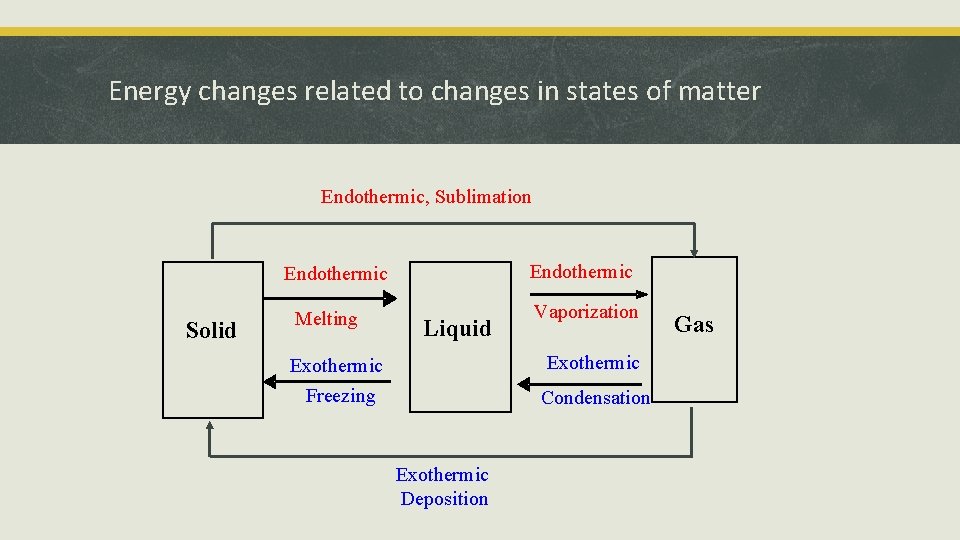 Energy changes related to changes in states of matter

Endothermic, Sublimation

Solid

Endothermic

Melting

Exothermic

Freezing

Liquid

Endothermic

Vaporization

Exothermic

Condensation

Gas

Exothermic
Deposition